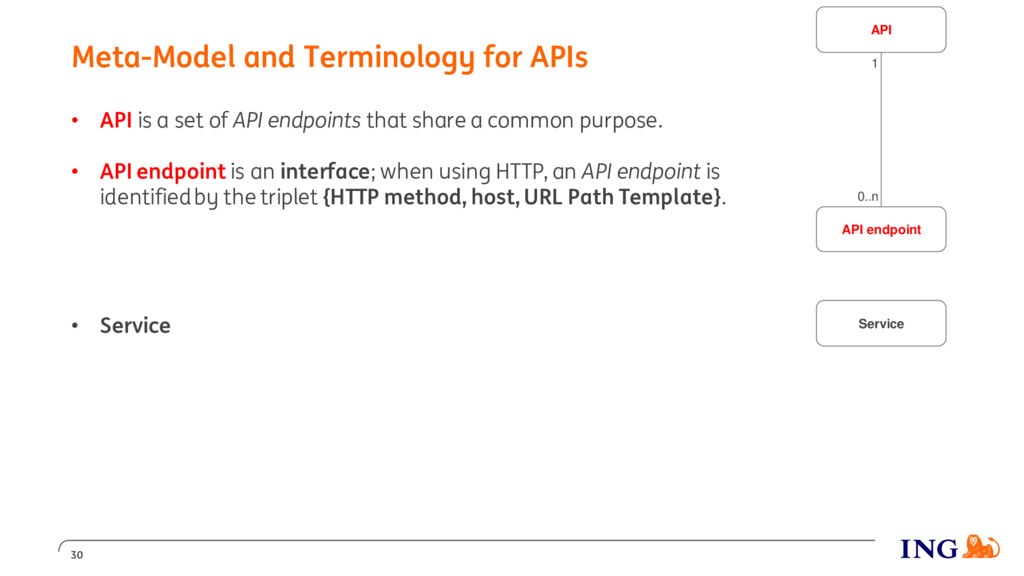 Meta-Model and Terminology for APIs

• API is a set of API endpoints that share a common purpose.

• API endpoint is an interface; when using HTTP, an API endpoint is identified by the triplet {HTTP method, host, URL Path Template}.

• Service

API

1

0..n

API endpoint

Service

30

ING